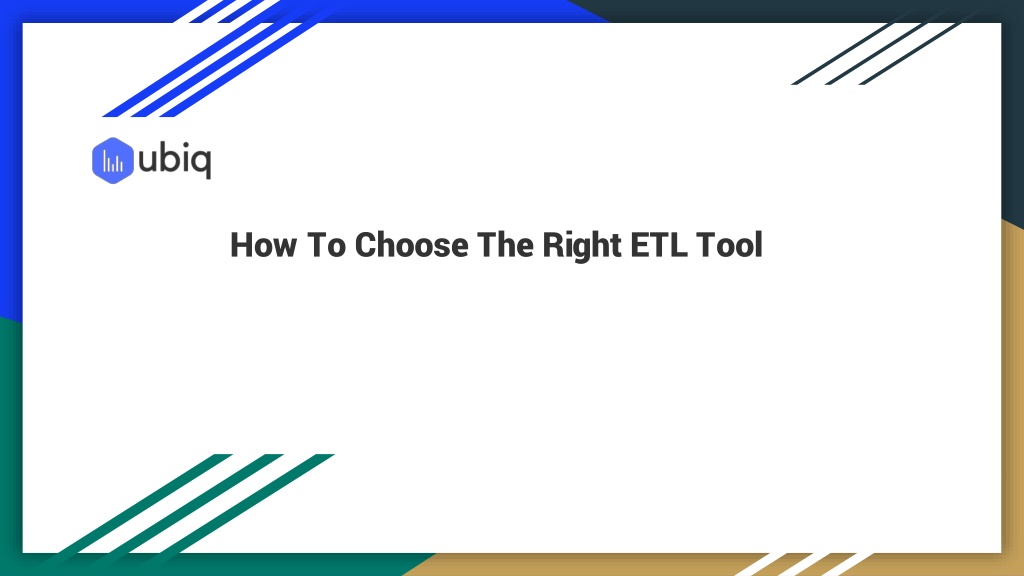 ubiq

How To Choose The Right ETL Tool